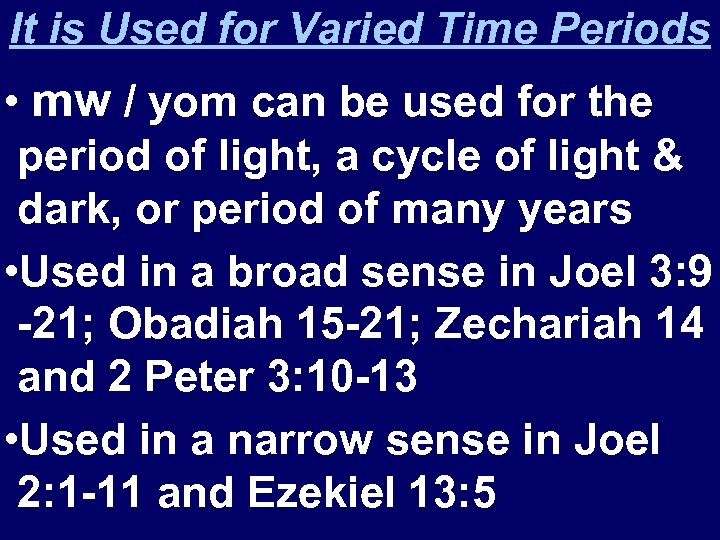 It is Used for Varied Time Periods

• mw / yom can be used for the period of light, a cycle of light & dark, or period of many years

•Used in a broad sense in Joel 3:9 -21; Obadiah 15-21; Zechariah 14 and 2 Peter 3:10-13

•Used in a narrow sense in Joel 2:1-11 and Ezekiel 13:5